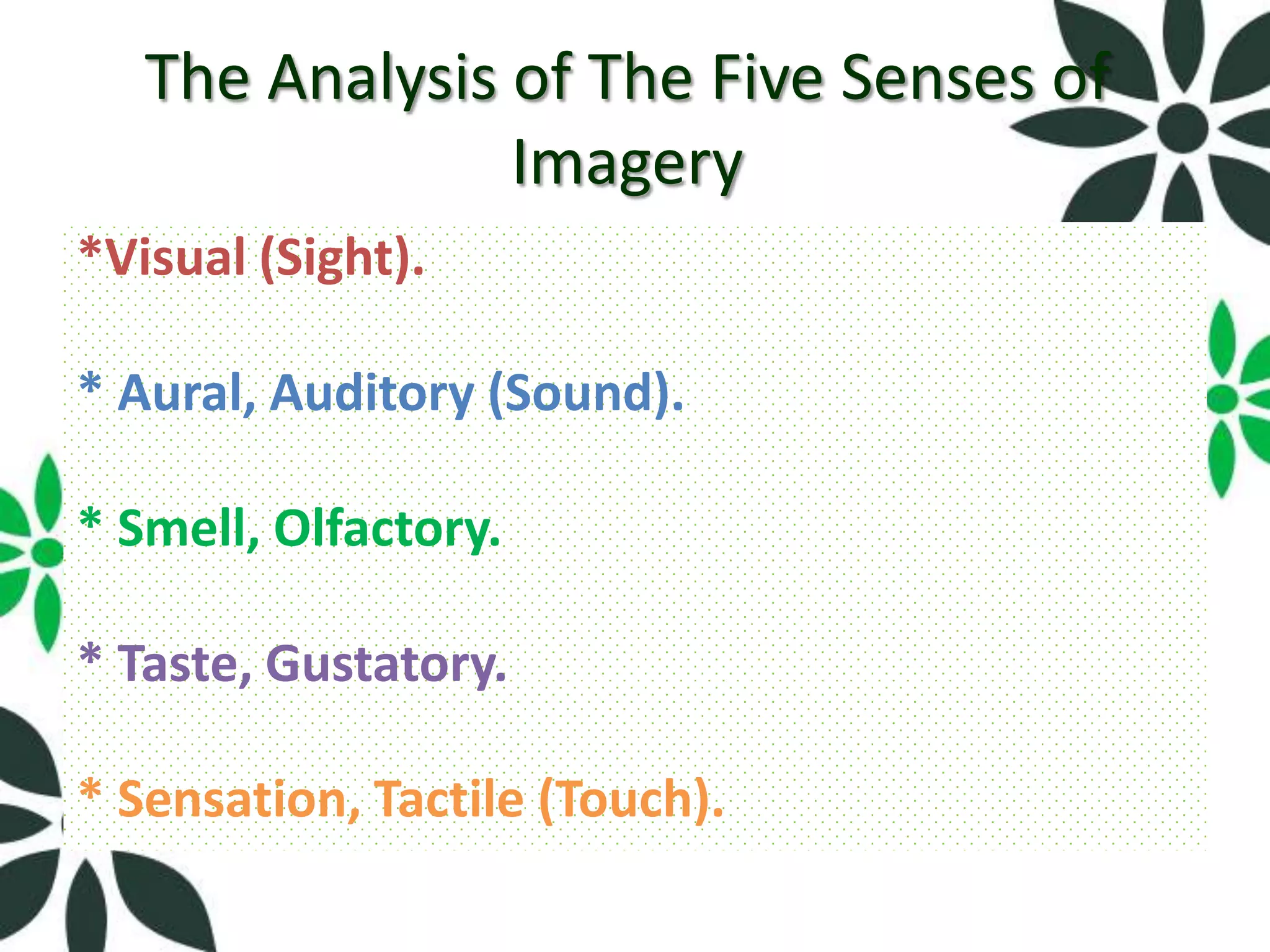 The Analysis of The Five Senses of Imagery

*Visual (Sight).

* Aural, Auditory (Sound).

* Smell, Olfactory.

* Taste, Gustatory.

* Sensation, Tactile (Touch).